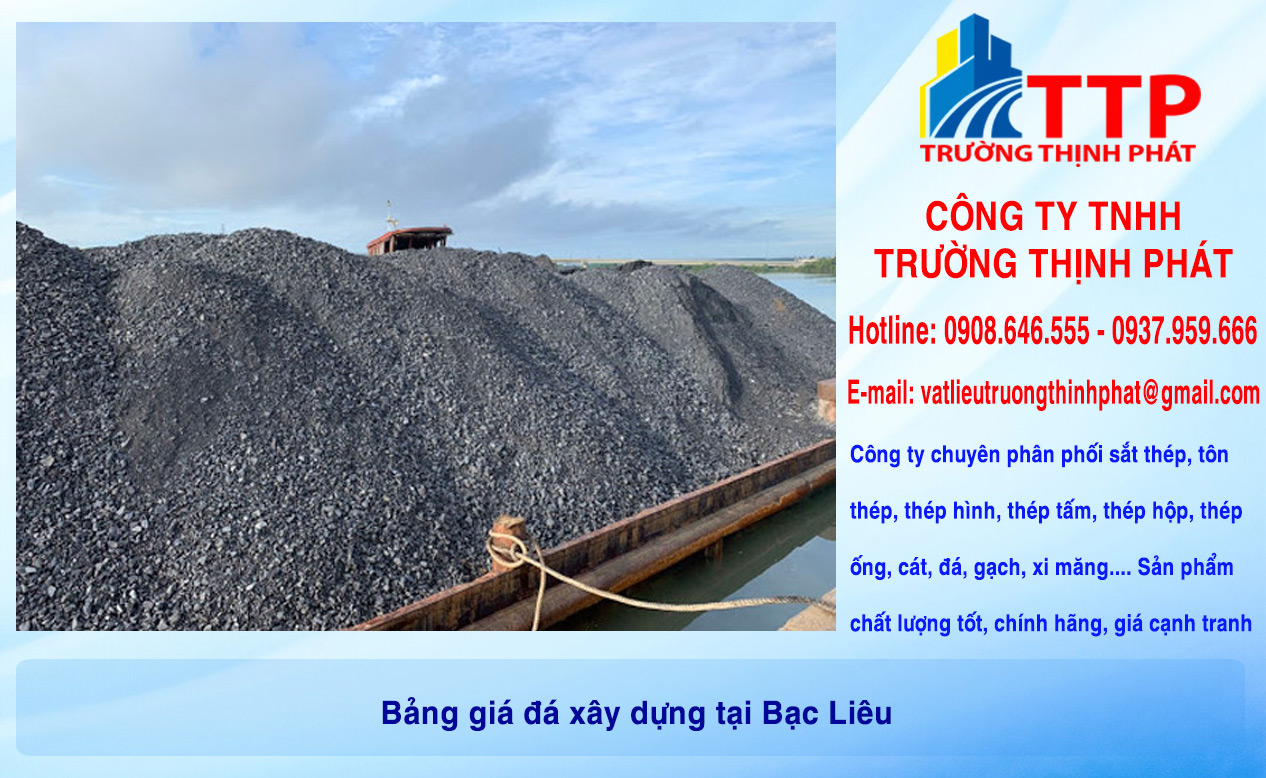 TTP
TRƯỜNG THỊNH PHÁT

CÔNG TY TNHH TRƯỜNG THỊNH PHÁT

Hotline: 0908.646.555 - 0937.959.666

E-mail: vatlieutruongthinhphat@gmail.com

Công ty chuyên phân phối sắt thép, tôn thép, thép hình, thép tấm, thép hộp, thép ống, cát, đá, gạch, xi măng.... Sản phẩm chất lượng tốt, chính hãng, giá cạnh tranh

Bảng giá đá xây dựng tại Bạc Liêu